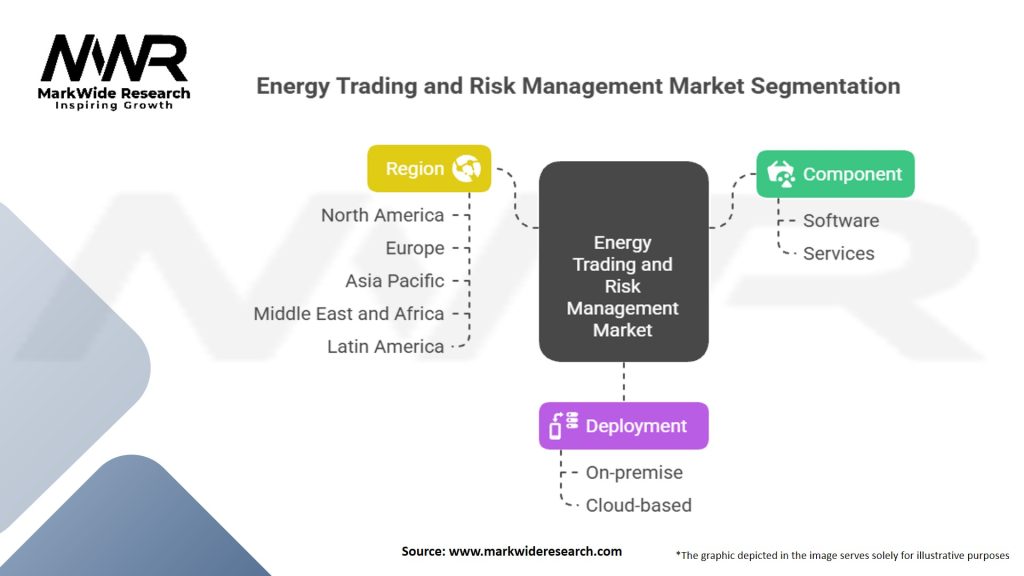 MWR
MarkWide Research
Inspiring Growth

Energy Trading and Risk Management Market Segmentation

Region
North America
Europe
Asia Pacific
Middle East and Africa
Latin America

Energy Trading and Risk Management Market

Component
Software
Services

Deployment
On-premise
Cloud-based

Source: www.markwideresearch.com

*The graphic depicted in the image serves solely for illustrative purposes